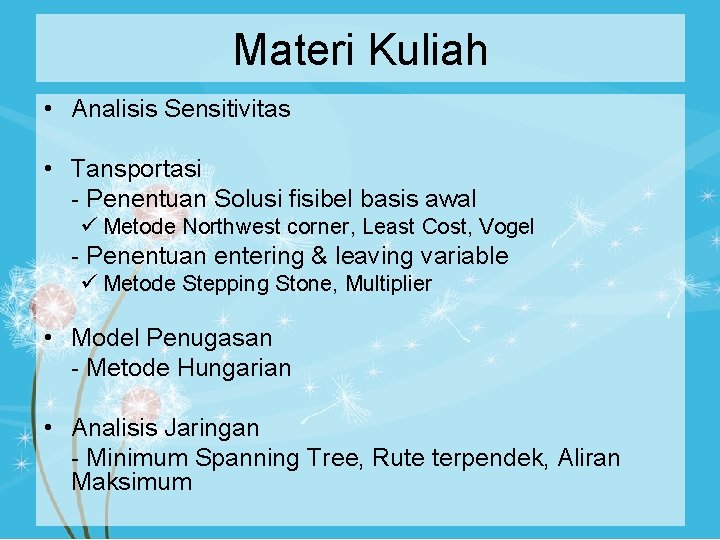 Materi Kuliah

• Analisis Sensitivitas

• Tansportasi
- Penentuan Solusi fisibel basis awal
✓ Metode Northwest corner, Least Cost, Vogel
- Penentuan entering & leaving variable
✓ Metode Stepping Stone, Multiplier

• Model Penugasan
- Metode Hungarian

• Analisis Jaringan
- Minimum Spanning Tree, Rute terpendek, Aliran Maksimum